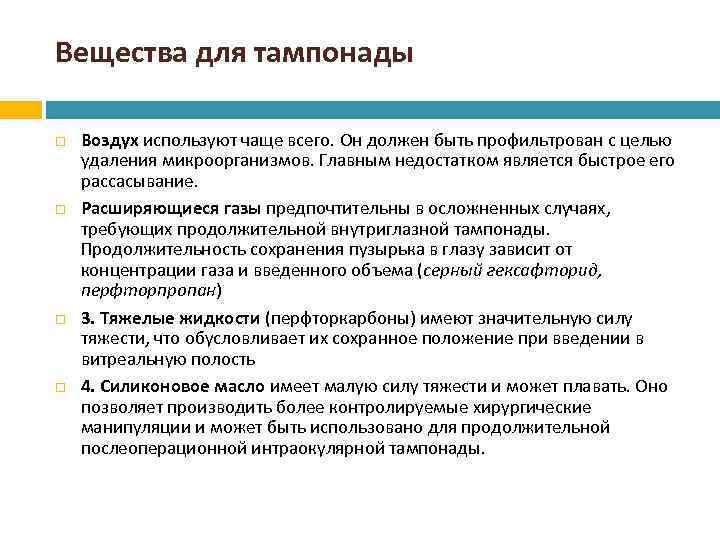 Вещества для тампонады

□ Воздух используют чаще всего. Он должен быть профильтрован с целью удаления микроорганизмов. Главным недостатком является быстрое его рассасывание.

□ Расширяющиеся газы предпочтительны в осложненных случаях, требующих продолжительной внутриглазной тампонады. Продолжительность сохранения пузырька в глазу зависит от концентрации газа и введенного объема (серный гексафторид, перфторпропан)

□ 3. Тяжелые жидкости (перфторкарбоны) имеют значительную силу тяжести, что обусловливает их сохранное положение при введении в витреальную полость

□ 4. Силиконовое масло имеет малую силу тяжести и может плавать. Оно позволяет производить более контролируемые хирургические манипуляции и может быть использовано для продолжительной послеоперационной интраокулярной тампонады.